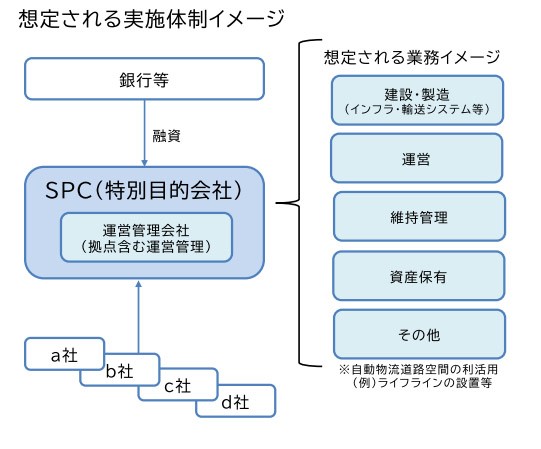 想定される実施体制イメージ

銀行等

融資

SPC（特別目的会社）

運営管理会社
（拠点含む運営管理）

a社

b社

c社

d社

想定される業務イメージ

建設・製造
（インフラ・輸送システム等）

運営

維持管理

資産保有

その他

※自動物流道路空間の利活用
（例）ライフラインの設置等